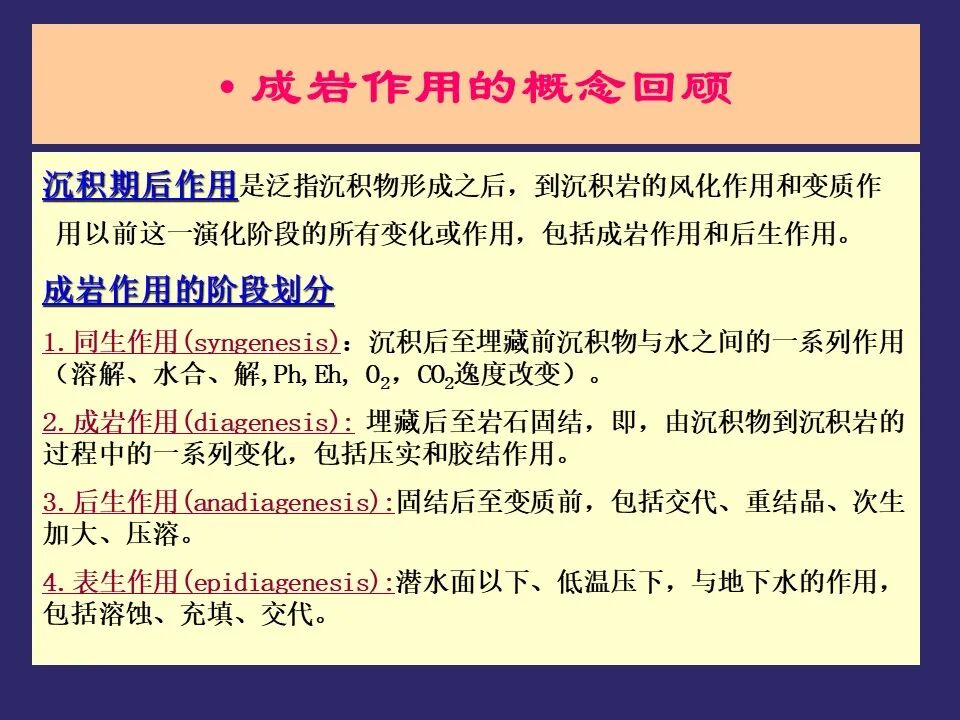 • 成岩作用的概念回顾

沉积期后作用是泛指沉积物形成之后，到沉积岩的风化作用和变质作用以前这一演化阶段的所有变化或作用，包括成岩作用和后生作用。

成岩作用的阶段划分

1.同生作用(syngenesis)：沉积后至埋藏前沉积物与水之间的一系列作用（溶解、水合、解,Ph,Eh, $O_2$，$CO_2$逸度改变）。

2.成岩作用(diagenesis): 埋藏后至岩石固结，即，由沉积物到沉积岩的过程中的一系列变化，包括压实和胶结作用。

3.后生作用(anadiagenesis):固结后至变质前，包括交代、重结晶、次生加大、压溶。

4.表生作用(epidiagenesis):潜水面以下、低温压下，与地下水的作用，包括溶蚀、充填、交代。